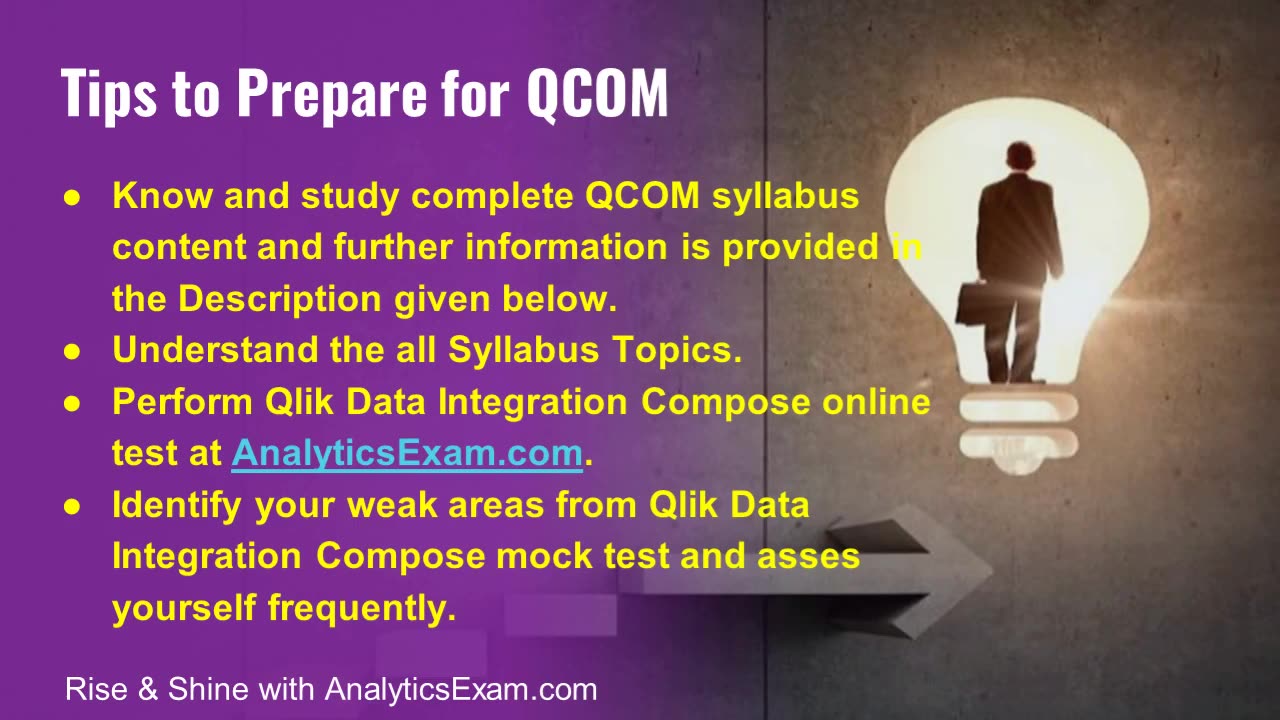 Tips to Prepare for QCOM

● Know and study complete QCOM syllabus content and further information is provided in the Description given below.
● Understand the all Syllabus Topics.
● Perform Qlik Data Integration Compose online test at AnalyticsExam.com.
● Identify your weak areas from Qlik Data Integration Compose mock test and asses yourself frequently.

Rise & Shine with AnalyticsExam.com